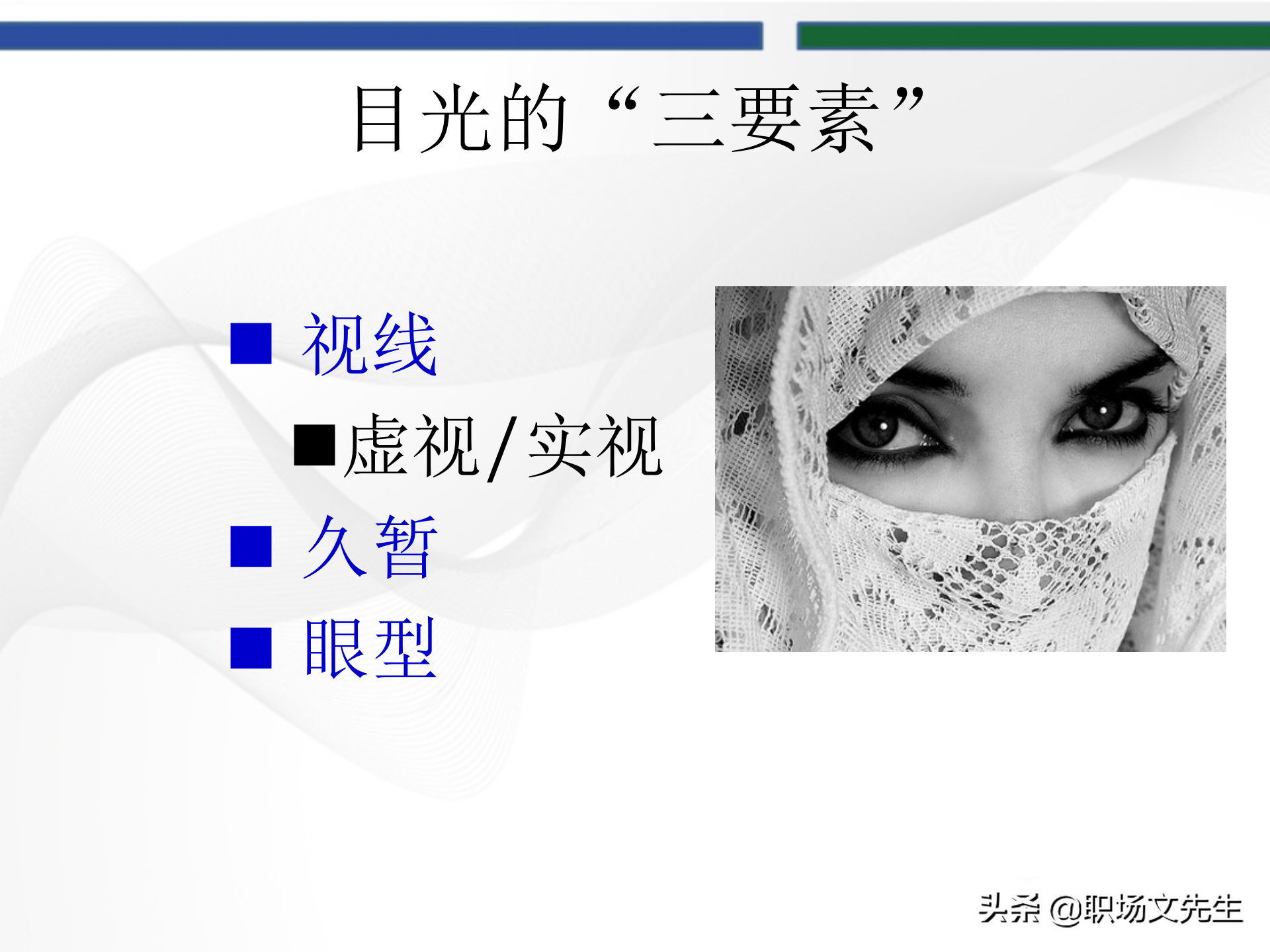 目光的“三要素”

■ 视线

■虚视/实视

■ 久暂

■ 眼型

头条 @职场文先生